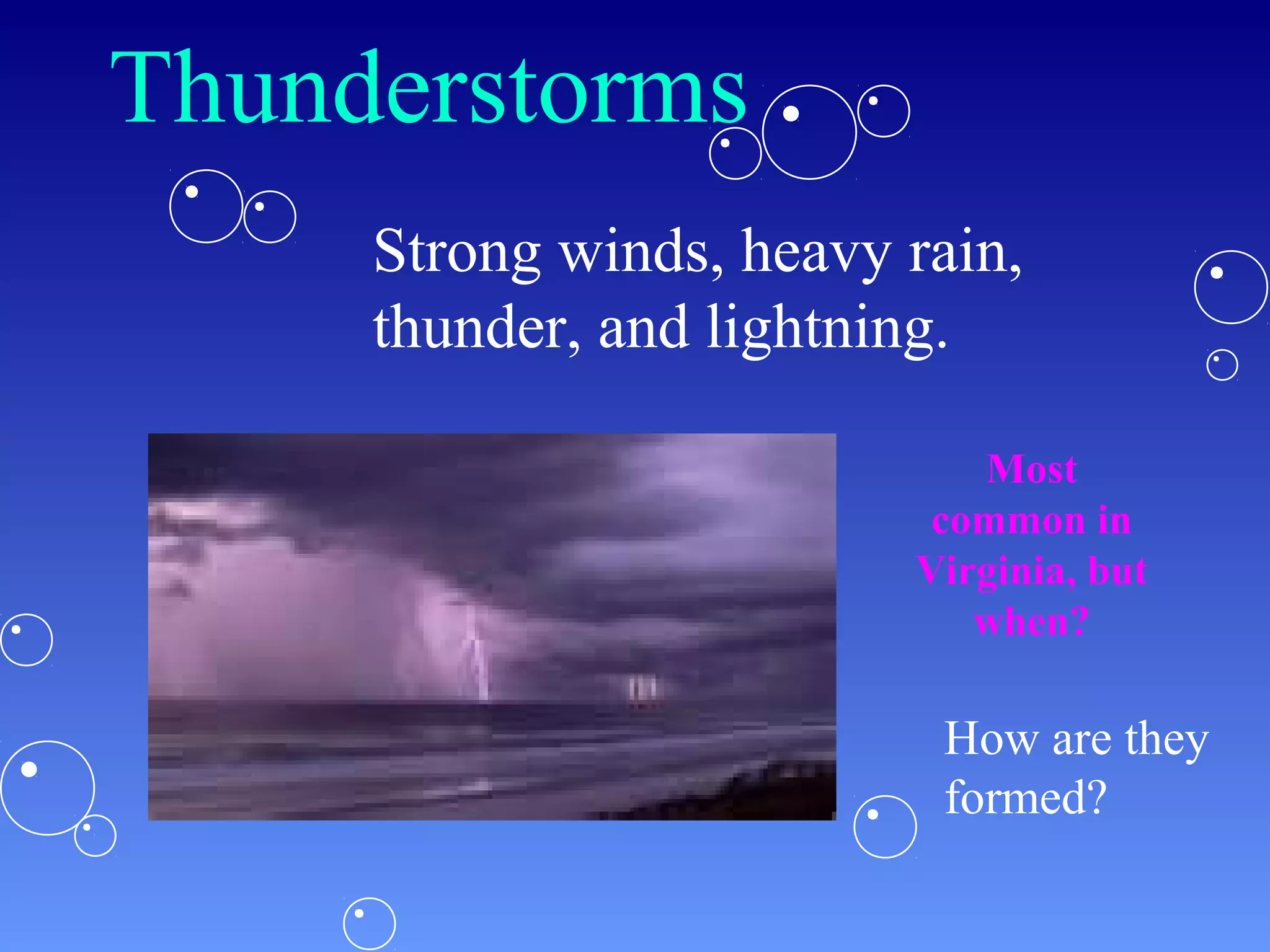 Thunderstorms

Strong winds, heavy rain, thunder, and lightning.

Most common in Virginia, but when?

How are they formed?